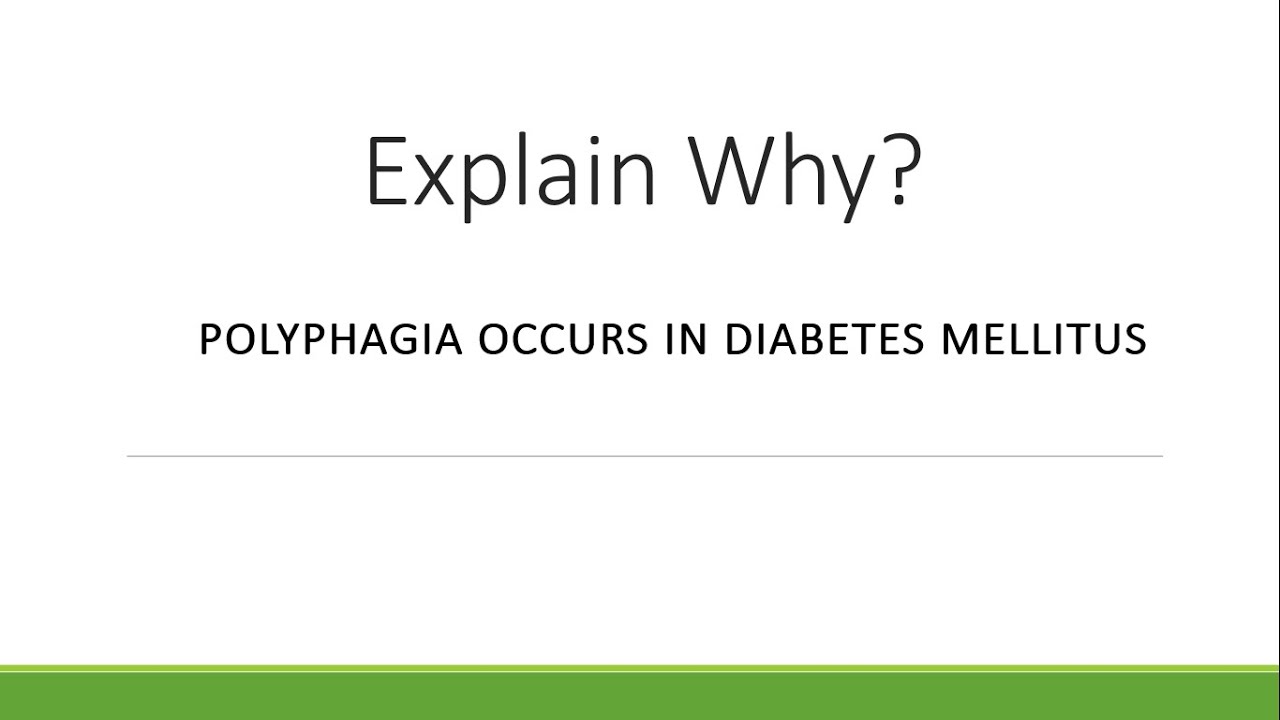 Explain Why?

POLYPHAGIA OCCURS IN DIABETES MELLITUS